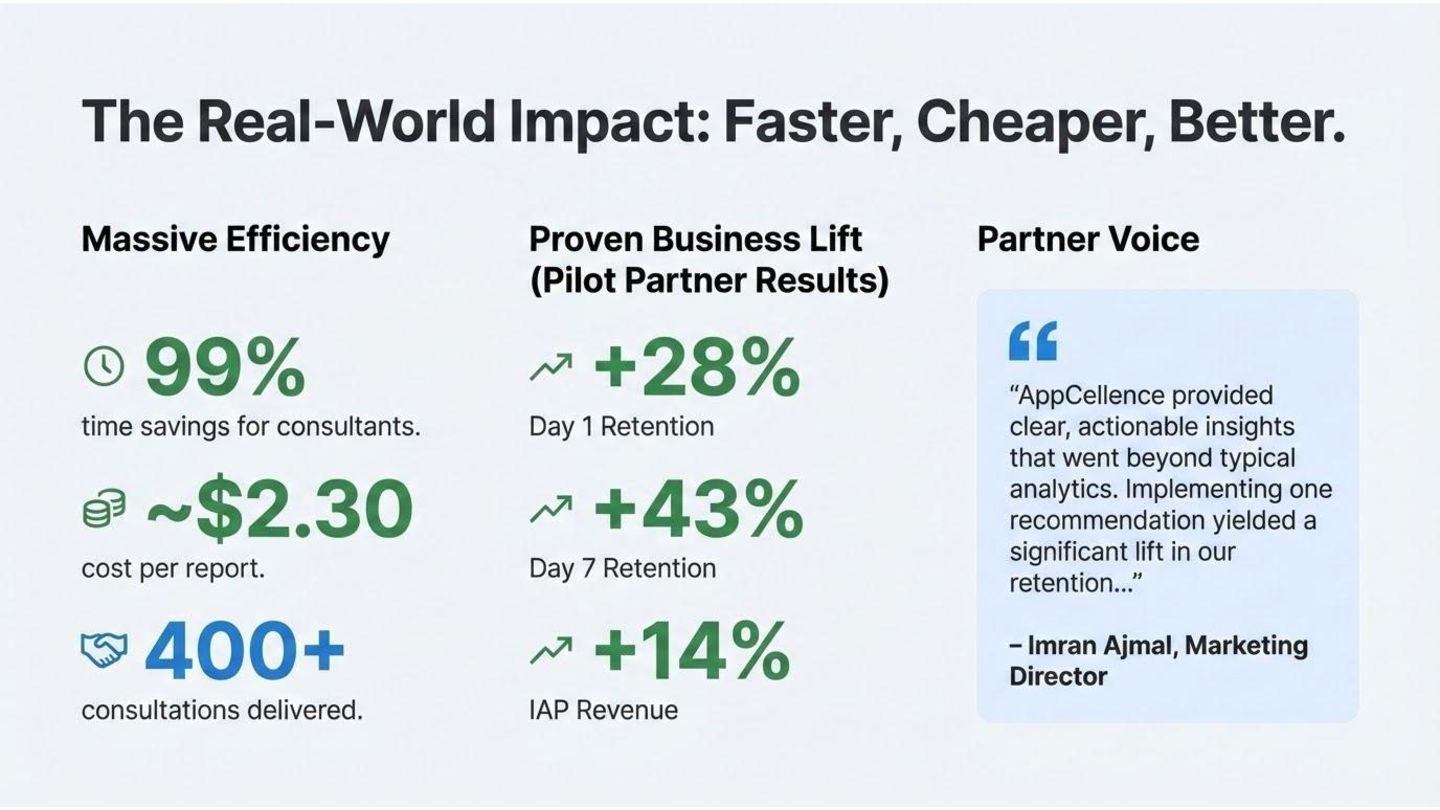 The Real-World Impact: Faster, Cheaper, Better.

Massive Efficiency

99%
time savings for consultants.

~$2.30
cost per report.

400+
consultations delivered.

Proven Business Lift (Pilot Partner Results)

+28%
Day 1 Retention

+43%
Day 7 Retention

+14%
IAP Revenue

Partner Voice

“AppCellence provided clear, actionable insights that went beyond typical analytics. Implementing one recommendation yielded a significant lift in our retention...”

– Imran Ajmal, Marketing Director